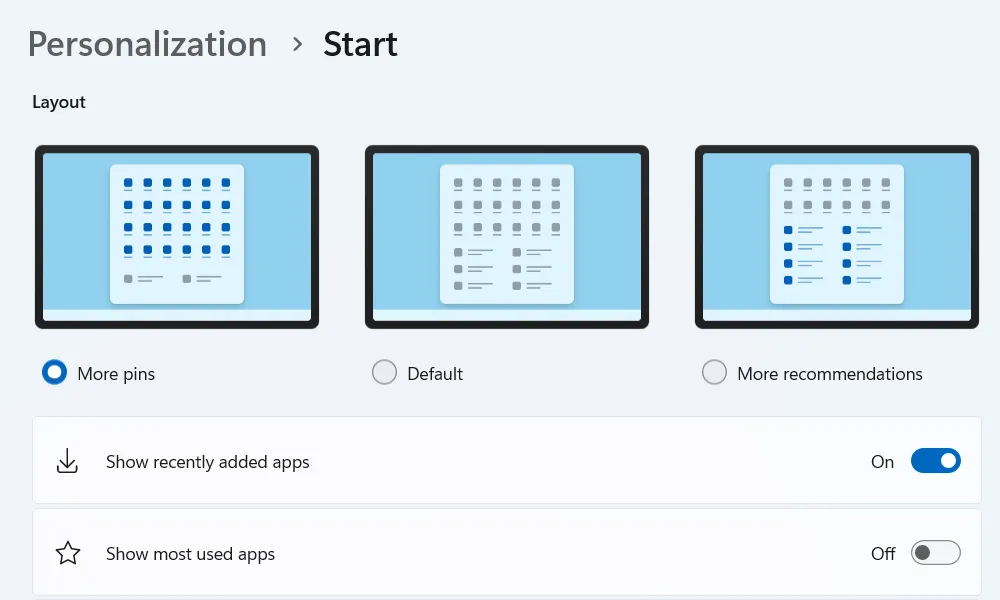 Personalization > Start

Layout

More pins

Default

More recommendations

Show recently added apps

On

Show most used apps

Off